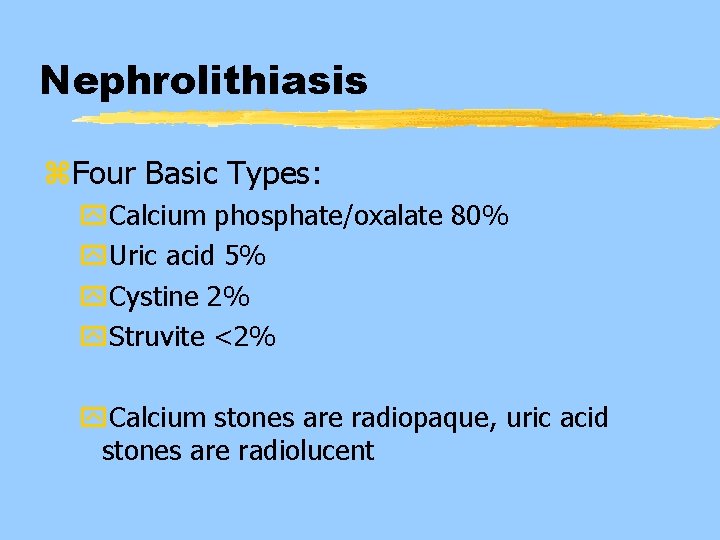 Nephrolithiasis

Four Basic Types:

Calcium phosphate/oxalate 80%

Uric acid 5%

Cystine 2%

Struvite <2%

Calcium stones are radiopaque, uric acid stones are radiolucent